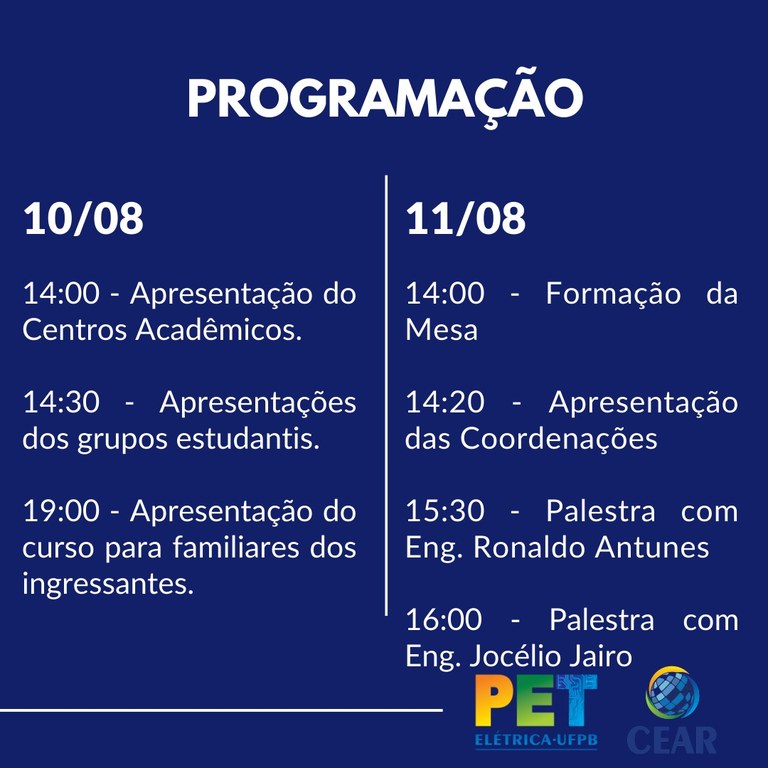 PROGRAMAÇÃO

10/08

14:00 - Apresentação do Centros Acadêmicos.

14:30 - Apresentações dos grupos estudantis.

19:00 - Apresentação do curso para familiares dos ingressantes.

11/08

14:00 - Formação da Mesa

14:20 - Apresentação das Coordenações

15:30 - Palestra com Eng. Ronaldo Antunes

16:00 - Palestra com Eng. Jocélio Jairo

PET
ELÉTRICA-UFPB

CEAR